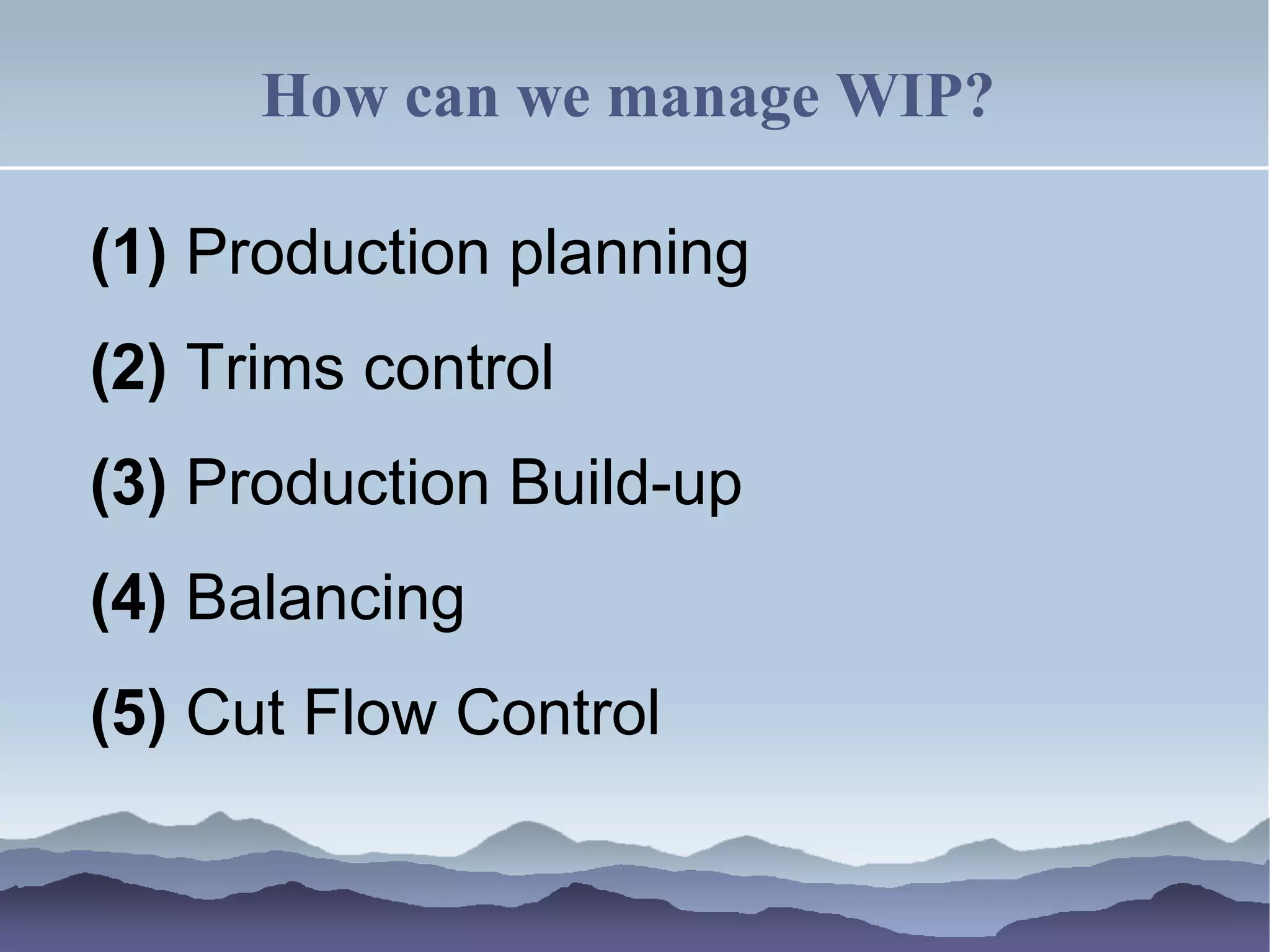 How can we manage WIP?

(1) Production planning

(2) Trims control

(3) Production Build-up

(4) Balancing

(5) Cut Flow Control